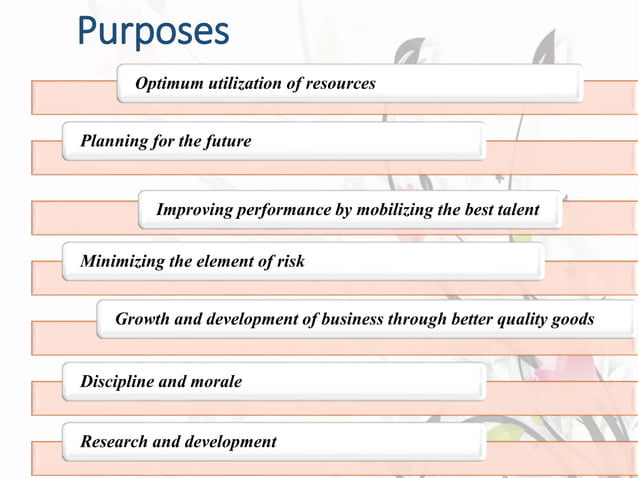 Purposes

Optimum utilization of resources

Planning for the future

Improving performance by mobilizing the best talent

Minimizing the element of risk

Growth and development of business through better quality goods

Discipline and morale

Research and development